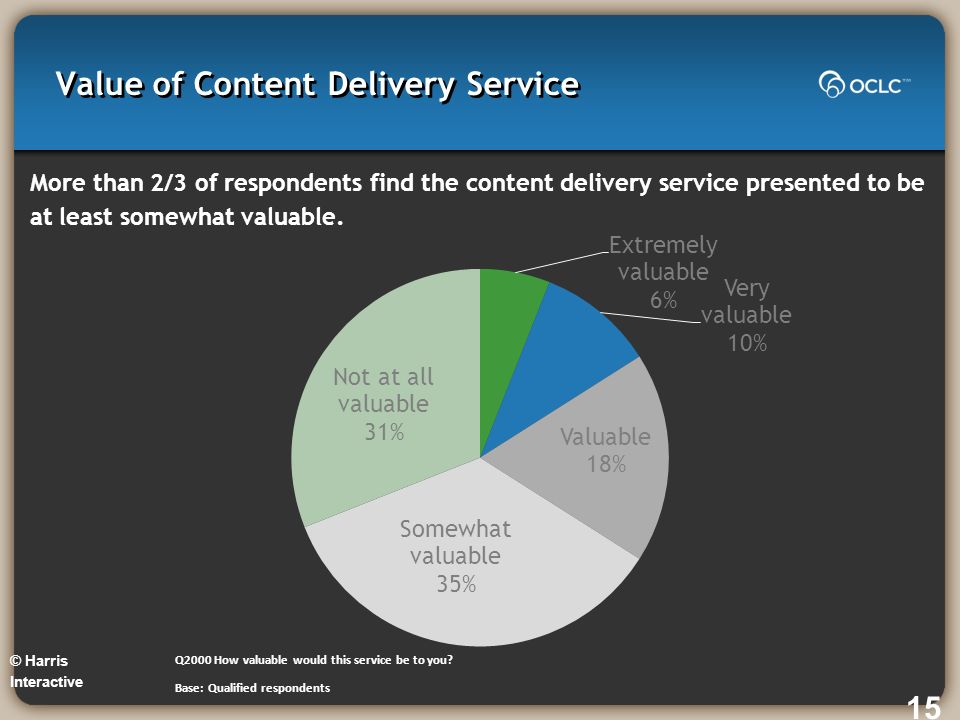 Value of Content Delivery Service

OCLC™

More than 2/3 of respondents find the content delivery service presented to be at least somewhat valuable.

Extremely valuable 6%

Very valuable 10%

Valuable 18%

Somewhat valuable 35%

Not at all valuable 31%

© Harris Interactive

Q2000 How valuable would this service be to you?

Base: Qualified respondents

15